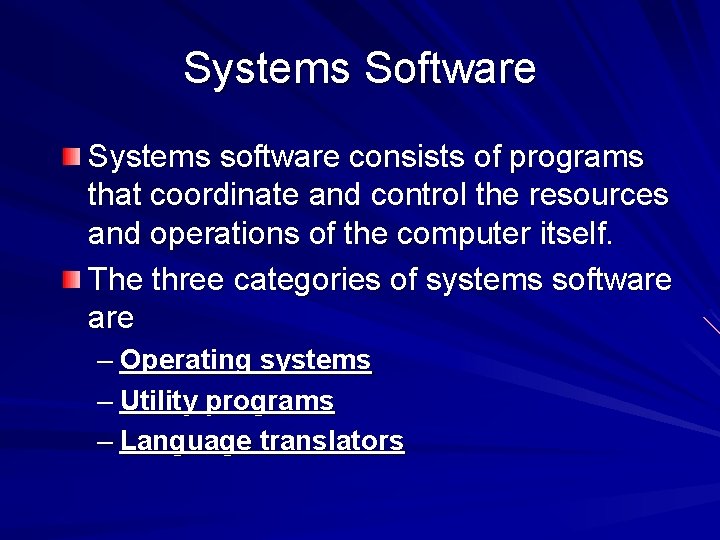 Systems Software

Systems software consists of programs that coordinate and control the resources and operations of the computer itself.

The three categories of systems software are

– Operating systems
– Utility programs
– Language translators